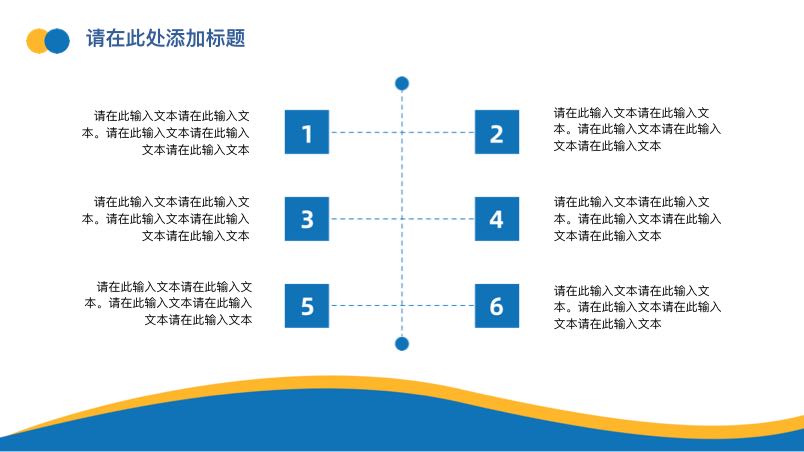 请在此处添加标题

请在此输入文本请在此输入文本。请在此输入文本请在此输入文本请在此输入文本

1

2

请在此输入文本请在此输入文本。请在此输入文本请在此输入文本请在此输入文本

请在此输入文本请在此输入文本。请在此输入文本请在此输入文本请在此输入文本

3

4

请在此输入文本请在此输入文本。请在此输入文本请在此输入文本请在此输入文本

请在此输入文本请在此输入文本。请在此输入文本请在此输入文本请在此输入文本

5

6

请在此输入文本请在此输入文本。请在此输入文本请在此输入文本请在此输入文本